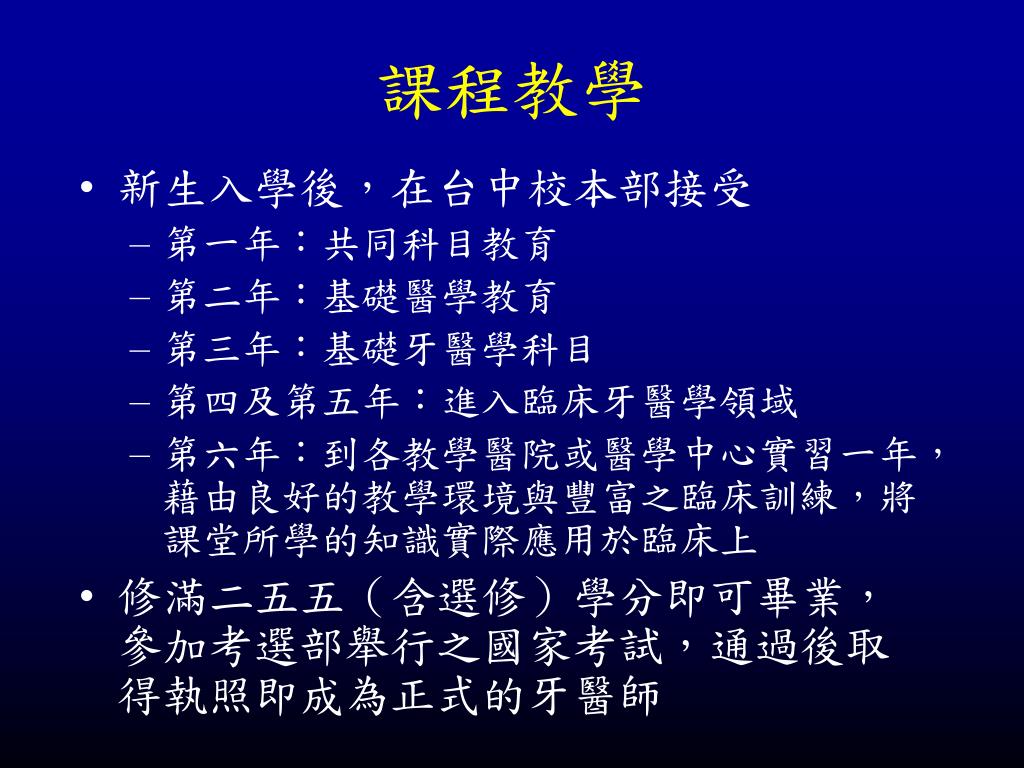 課程教學

• 新生入學後，在台中校本部接受
 – 第一年：共同科目教育
 – 第二年：基礎醫學教育
 – 第三年：基礎牙醫學科目
 – 第四及第五年：進入臨床牙醫學領域
 – 第六年：到各教學醫院或醫學中心實習一年，藉由良好的教學環境與豐富之臨床訓練，將課堂所學的知識實際應用於臨床上
• 修滿二五五（含選修）學分即可畢業，參加考選部舉行之國家考試，通過後取得執照即成為正式的牙醫師